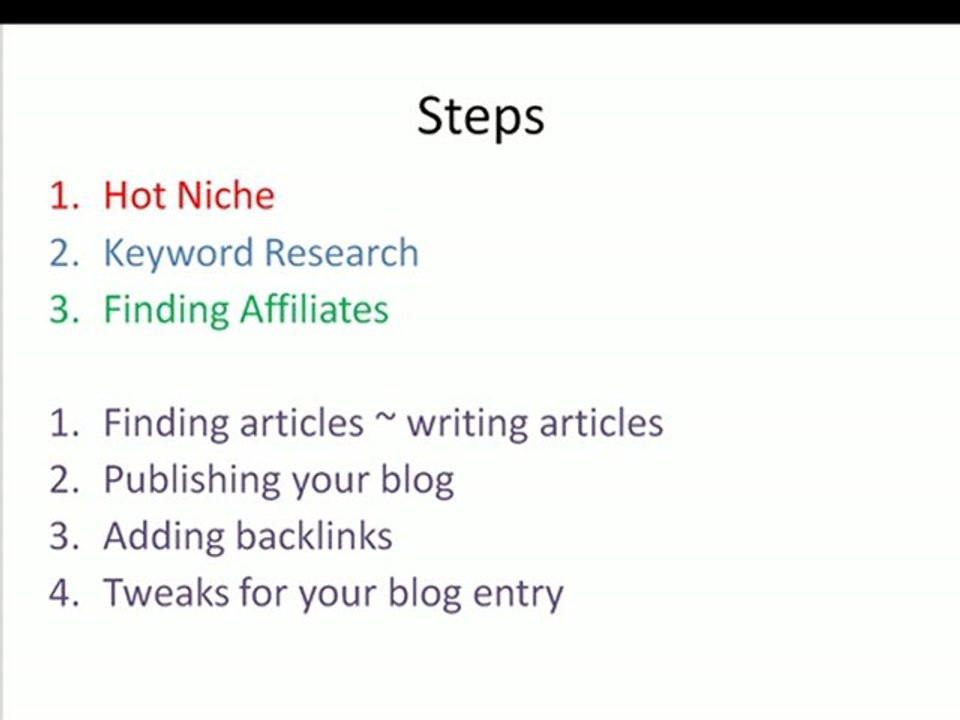 Steps

1. Hot Niche
2. Keyword Research
3. Finding Affiliates

1. Finding articles ~ writing articles
2. Publishing your blog
3. Adding backlinks
4. Tweaks for your blog entry